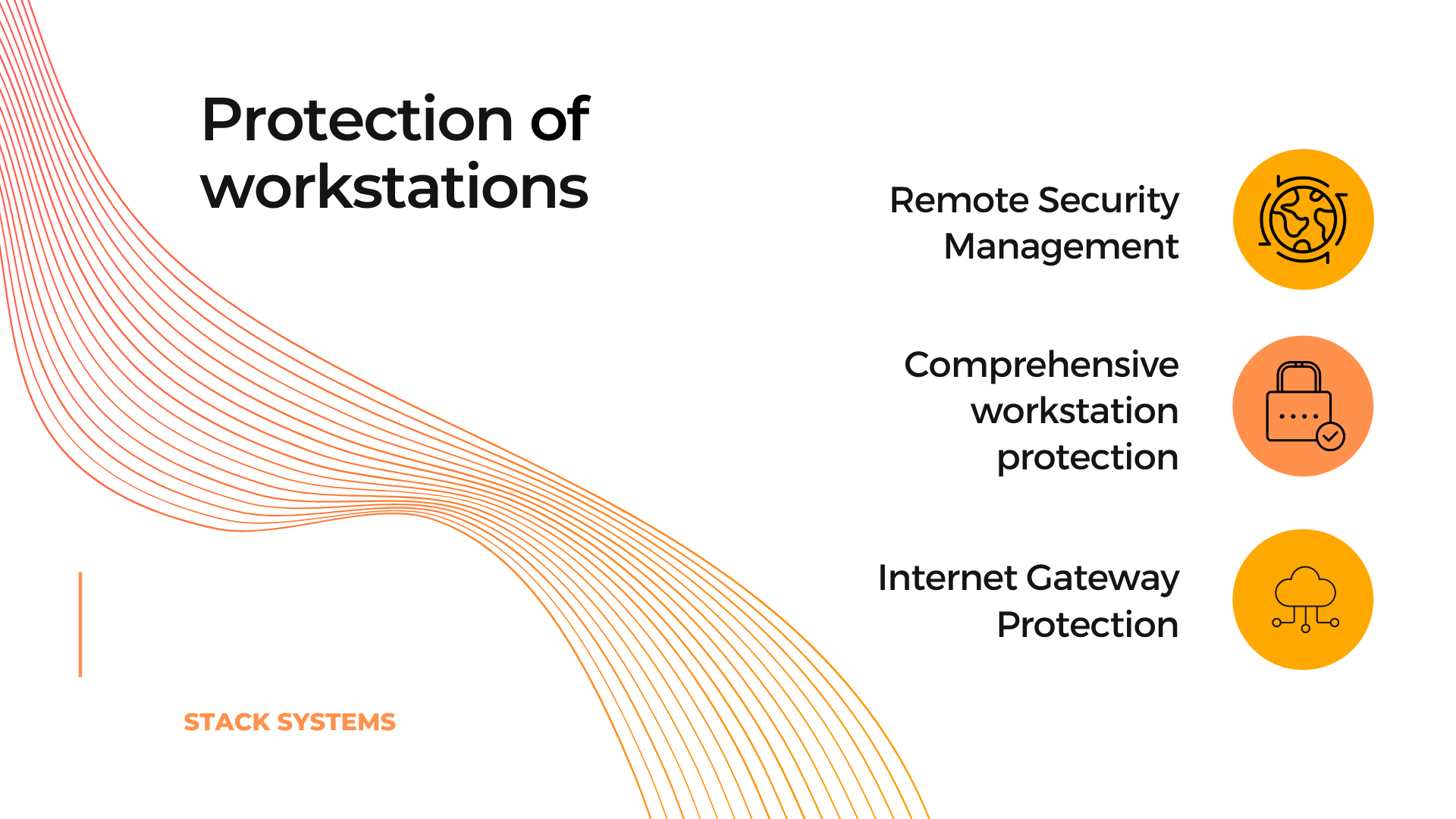 Protection of workstations

Remote Security Management

Comprehensive workstation protection

Internet Gateway Protection

STACK SYSTEMS